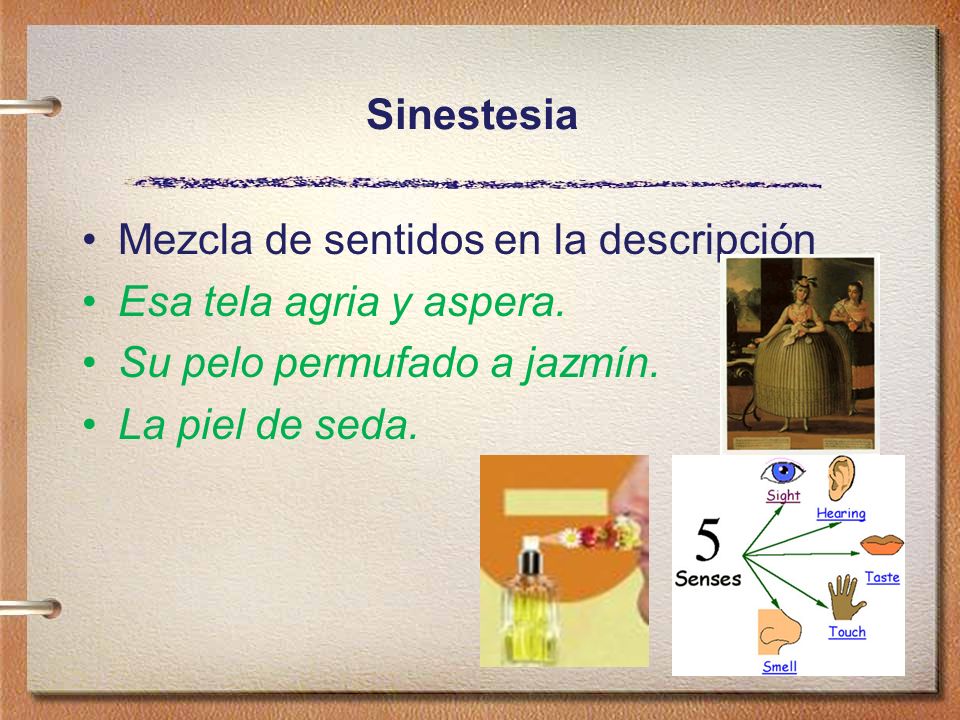 Sinestesia

• Mezcla de sentidos en la descripción
• Esa tela agria y aspera.
• Su pelo permufado a jazmín.
• La piel de seda.

5 Senses
Sight
Hearing
Taste
Touch
Smell